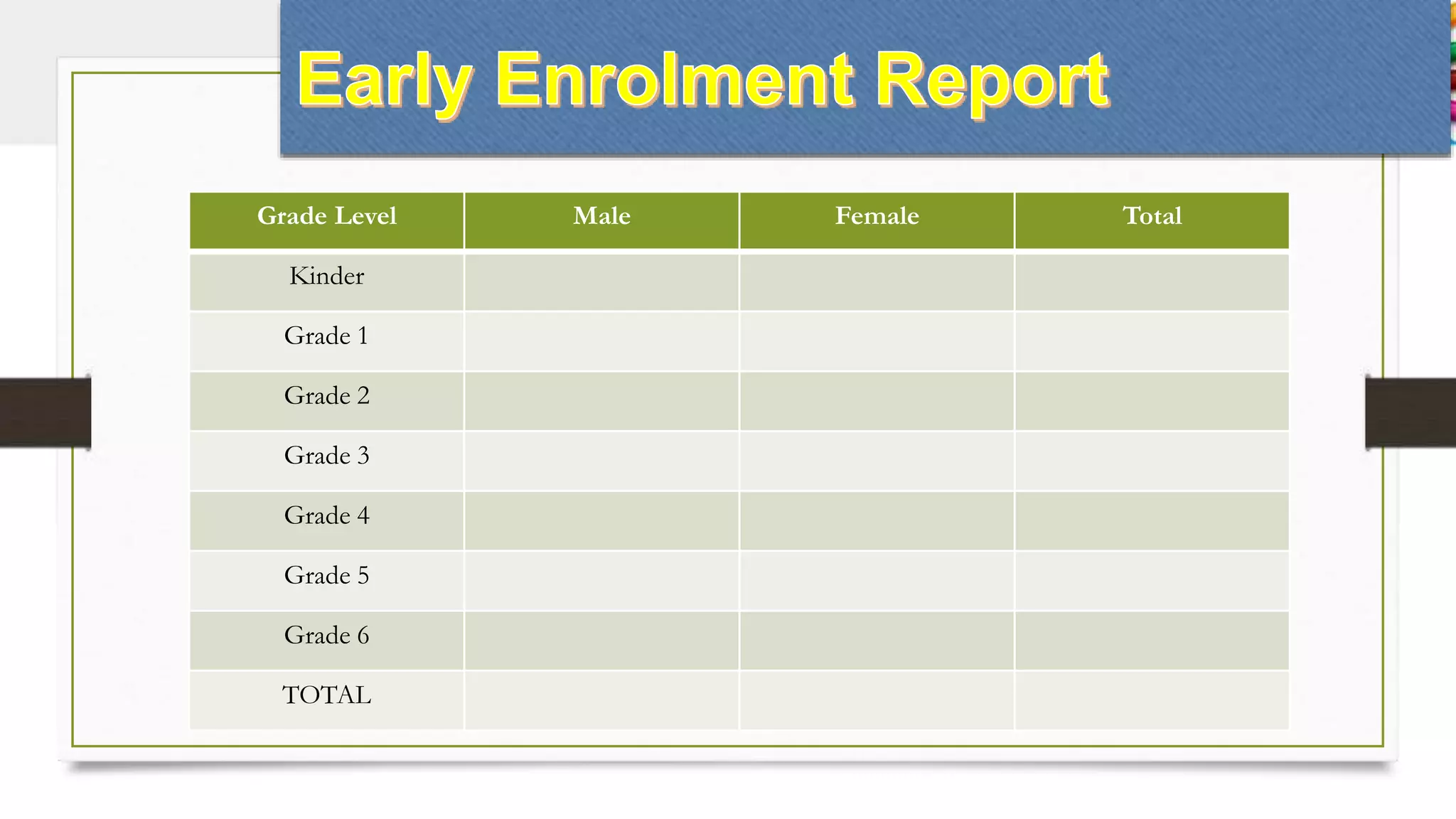 Early Enrolment Report

| Grade Level | Male | Female | Total |
|---|---|---|---|
| Kinder | | | |
| Grade 1 | | | |
| Grade 2 | | | |
| Grade 3 | | | |
| Grade 4 | | | |
| Grade 5 | | | |
| Grade 6 | | | |
| TOTAL | | | |